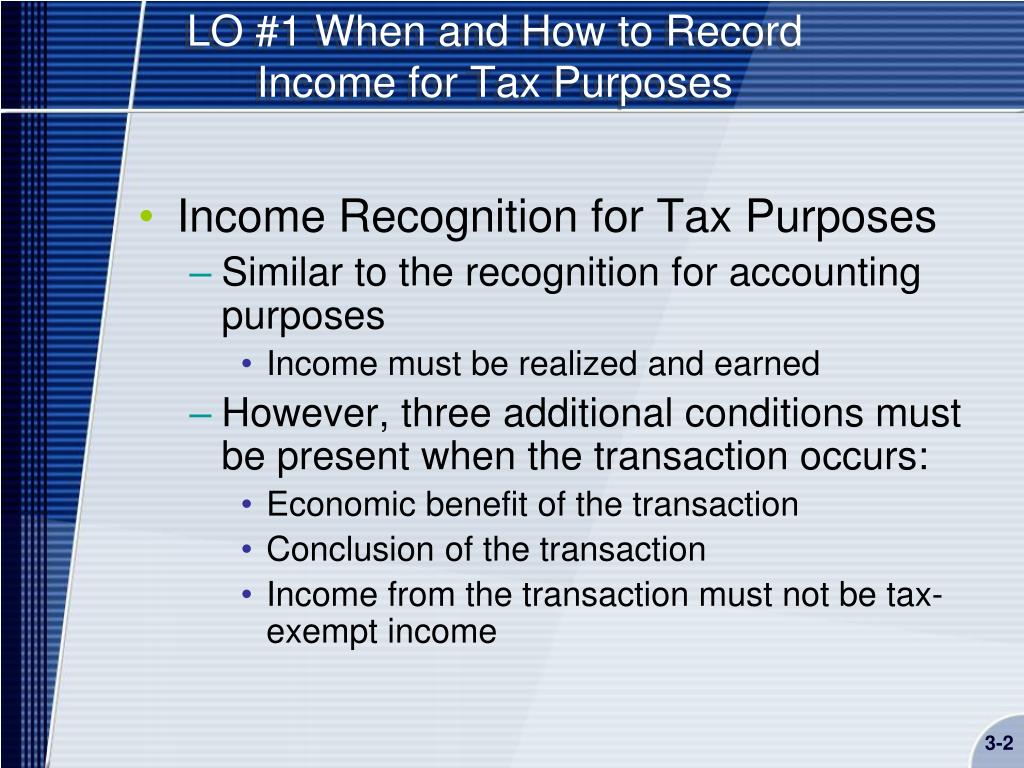 LO #1 When and How to Record Income for Tax Purposes

• Income Recognition for Tax Purposes
– Similar to the recognition for accounting purposes
• Income must be realized and earned
– However, three additional conditions must be present when the transaction occurs:
• Economic benefit of the transaction
• Conclusion of the transaction
• Income from the transaction must not be tax-exempt income

3-2